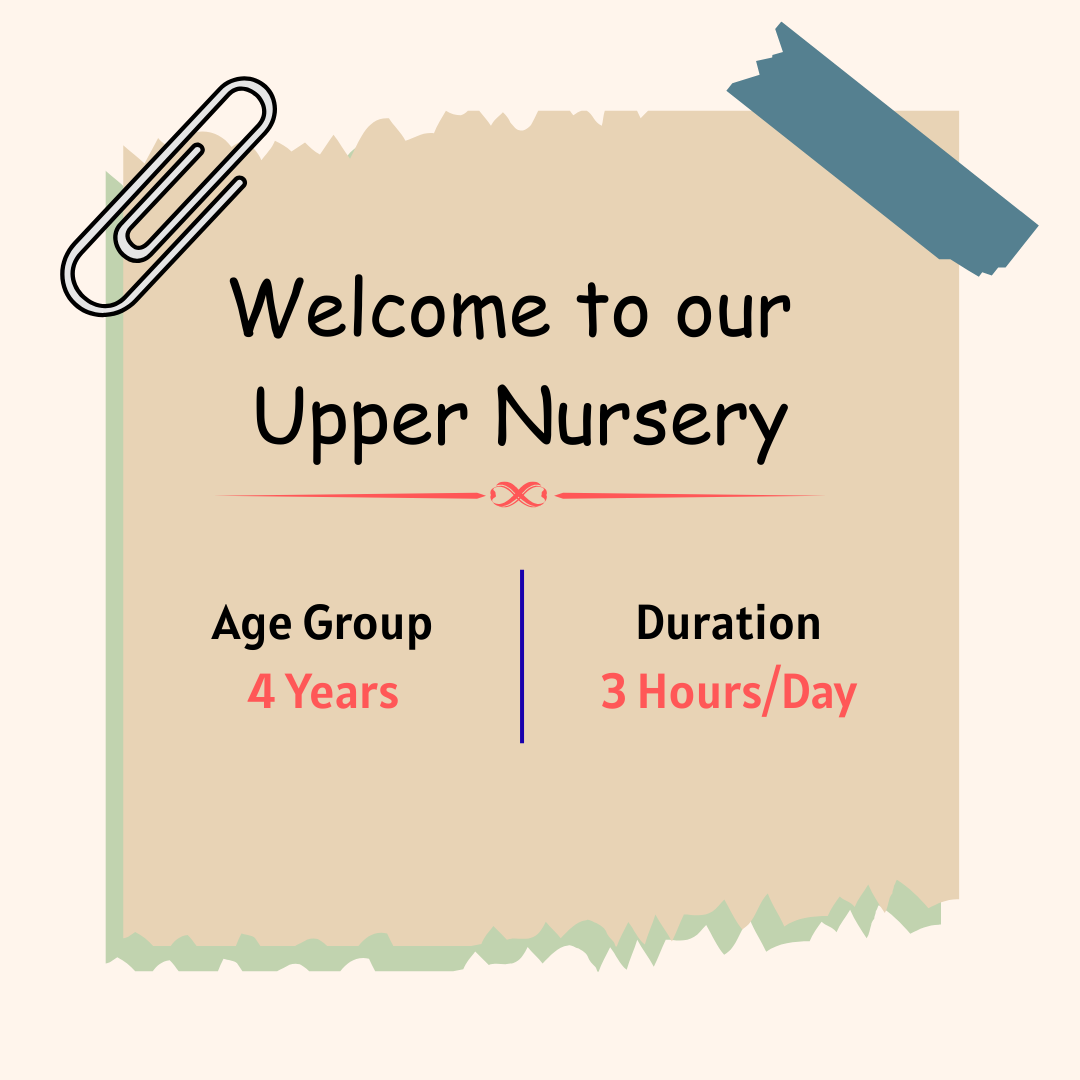 Welcome to our Upper Nursery

Age Group
4 Years

Duration
3 Hours/Day